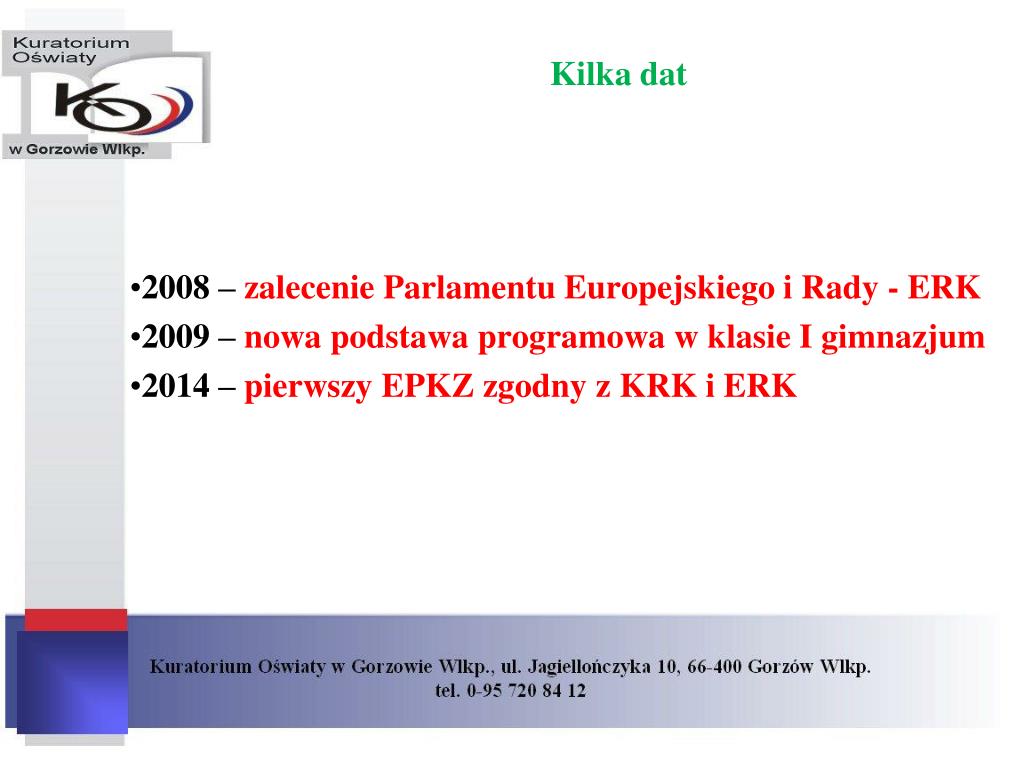 Kuratorium Oświaty
KO
w Gorzowie Wlkp.

Kilka dat

•2008 – zalecenie Parlamentu Europejskiego i Rady - ERK
•2009 – nowa podstawa programowa w klasie I gimnazjum
•2014 – pierwszy EPKZ zgodny z KRK i ERK

Kuratorium Oświaty w Gorzowie Wlkp., ul. Jagiellończyka 10, 66-400 Gorzów Wlkp.
tel. 0-95 720 84 12